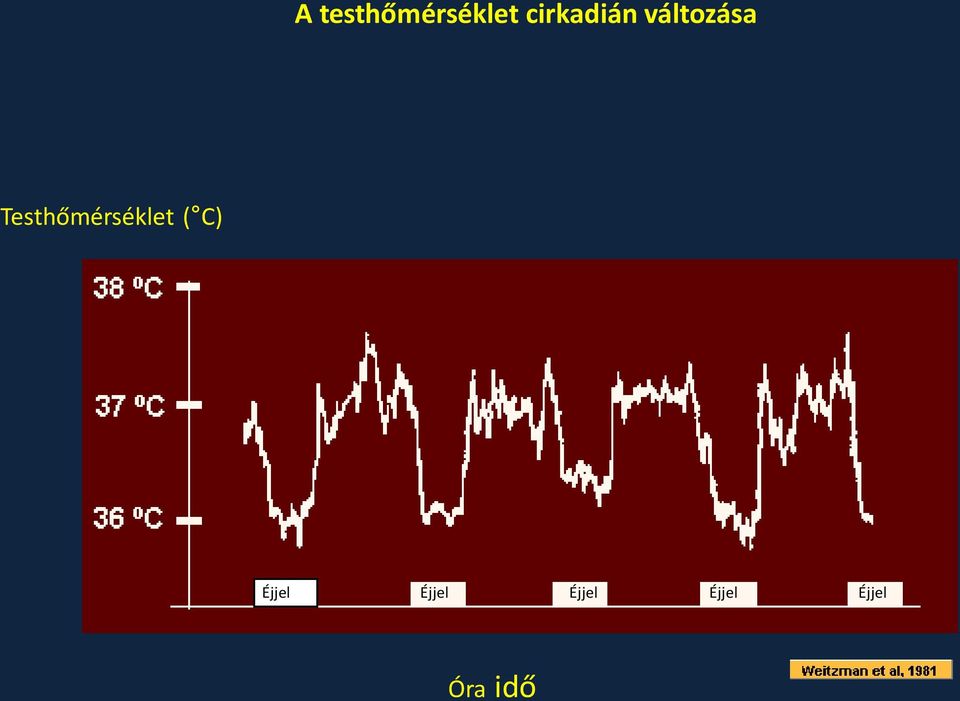 A testhőmérséklet cirkadián változása

Testhőmérséklet (°C)

38 °C
37 °C
36 °C

Éjjel Éjjel Éjjel Éjjel Éjjel

Óra idő

Weitzman et al, 1981